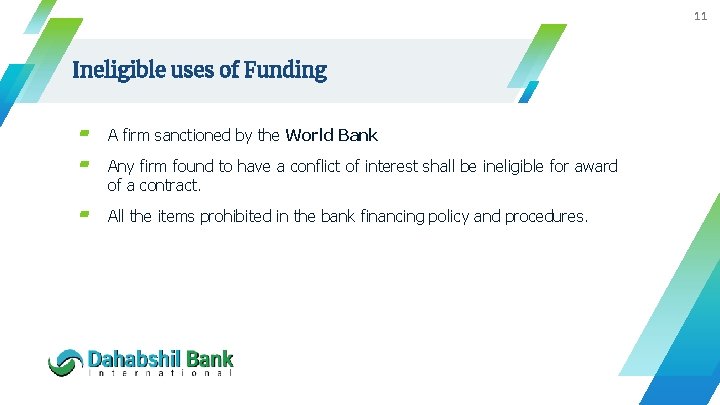 11

Ineligible uses of Funding

A firm sanctioned by the World Bank

Any firm found to have a conflict of interest shall be ineligible for award of a contract.

All the items prohibited in the bank financing policy and procedures.

Dahabshil Bank
International